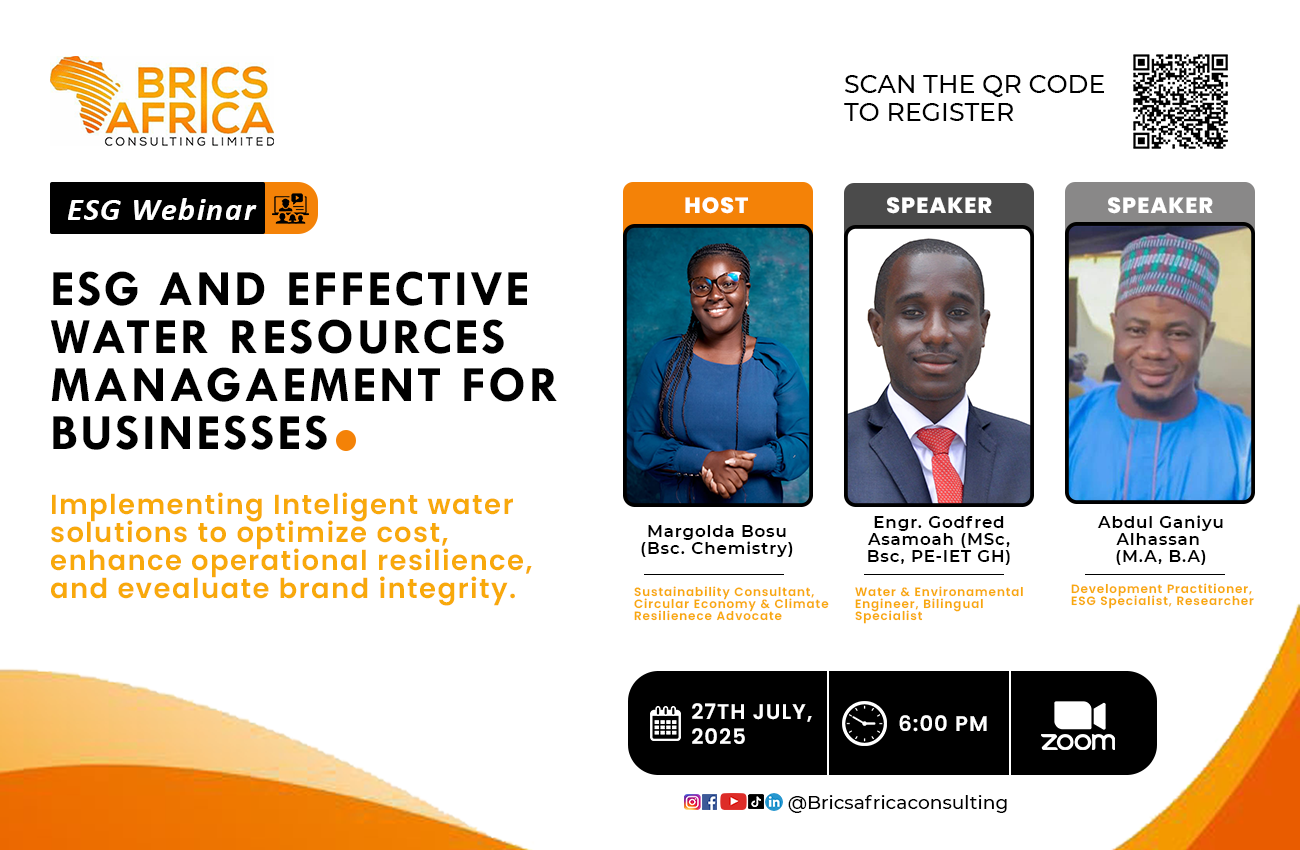 BRICS AFRICA
CONSULTING LIMITED

SCAN THE QR CODE TO REGISTER

ESG Webinar

ESG AND EFFECTIVE WATER RESOURCES MANAGAEMENT FOR BUSINESSES.

Implementing Inteligent water solutions to optimize cost, enhance operational resilience, and evealuate brand integrity.

HOST
Margolda Bosu (Bsc. Chemistry)
Sustainability Consultant, Circular Economy & Climate Resilienece Advocate

SPEAKER
Engr. Godfred Asamoah (MSc, Bsc, PE-IET GH)
Water & Environamental Engineer, Bilingual Specialist

SPEAKER
Abdul Ganiyu Alhassan (M.A, B.A)
Development Practitioner, ESG Specialist, Researcher

27TH JULY, 2025

6:00 PM

zoom

@Bricsafricaconsulting